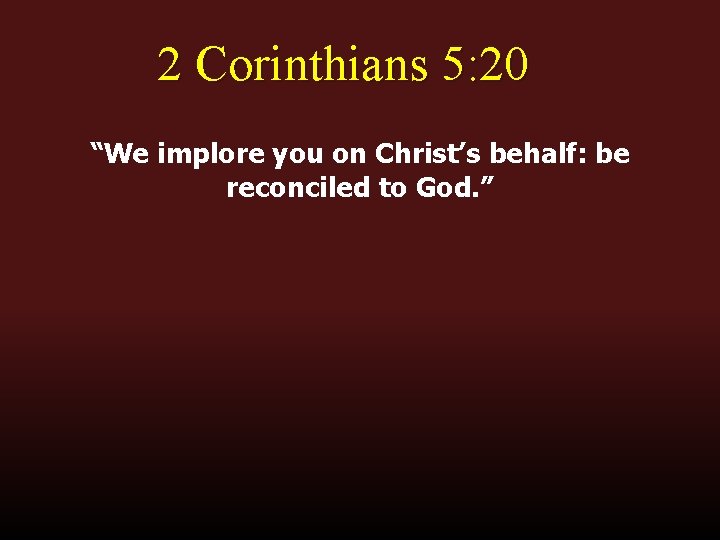 2 Corinthians 5:20

“We implore you on Christ’s behalf: be reconciled to God.”